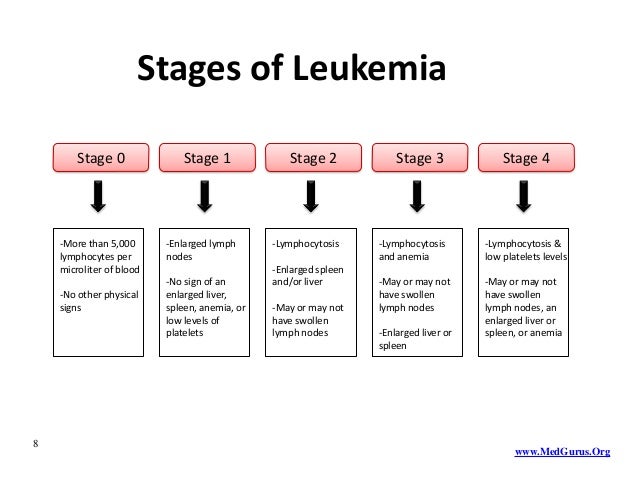 Stages of Leukemia

Stage 0

-More than 5,000 lymphocytes per microliter of blood

-No other physical signs

Stage 1

-Enlarged lymph nodes

-No sign of an enlarged liver, spleen, anemia, or low levels of platelets

Stage 2

-Lymphocytosis

-Enlarged spleen and/or liver

-May or may not have swollen lymph nodes

Stage 3

-Lymphocytosis and anemia

-May or may not have swollen lymph nodes

-Enlarged liver or spleen

Stage 4

-Lymphocytosis & low platelets levels

-May or may not have swollen lymph nodes, an enlarged liver or spleen, or anemia

8

www.MedGurus.Org